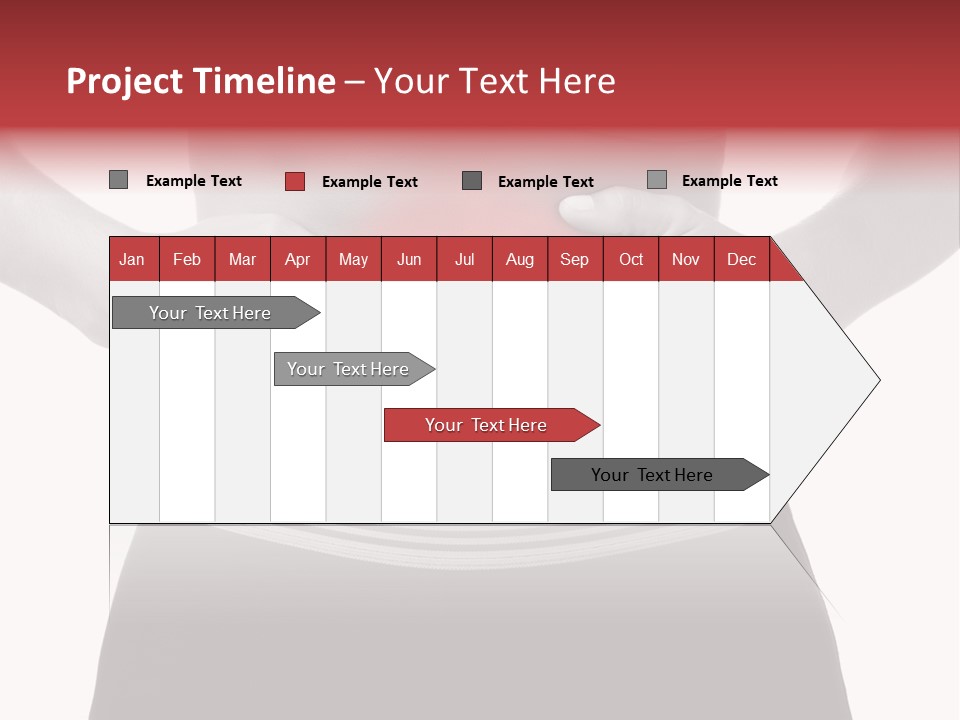 Project Timeline – Your Text Here

Example Text Example Text Example Text Example Text

| Jan | Feb | Mar | Apr | May | Jun | Jul | Aug | Sep | Oct | Nov | Dec |
|---|---|---|---|---|---|---|---|---|---|---|---|

Your Text Here

Your Text Here

Your Text Here

Your Text Here